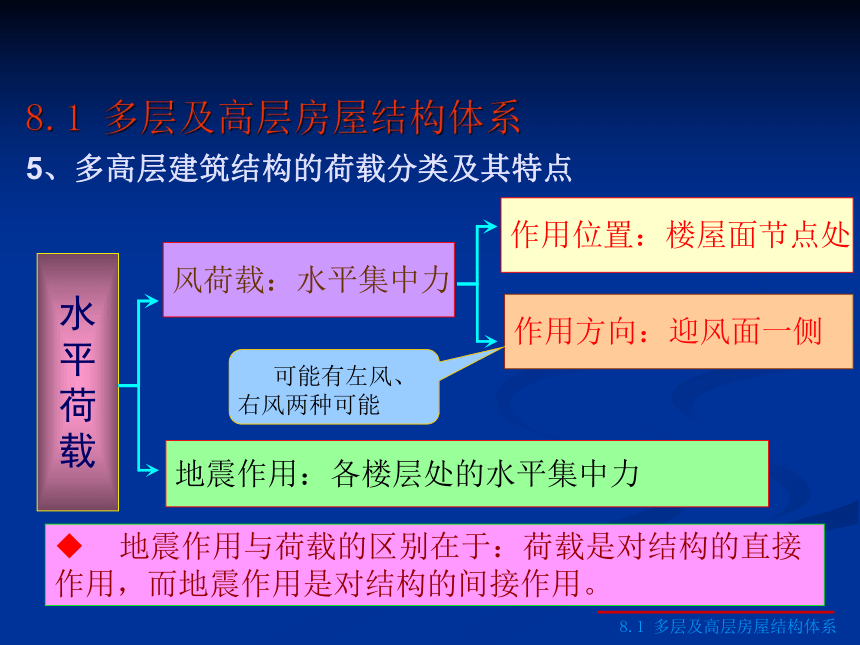 8.1 多层及高层房屋结构体系

5、多高层建筑结构的荷载分类及其特点

水平荷载

风荷载：水平集中力

作用位置：楼屋面节点处

作用方向：迎风面一侧

可能有左风、右风两种可能

地震作用：各楼层处的水平集中力

◆ 地震作用与荷载的区别在于：荷载是对结构的直接作用，而地震作用是对结构的间接作用。

8.1 多层及高层房屋结构体系